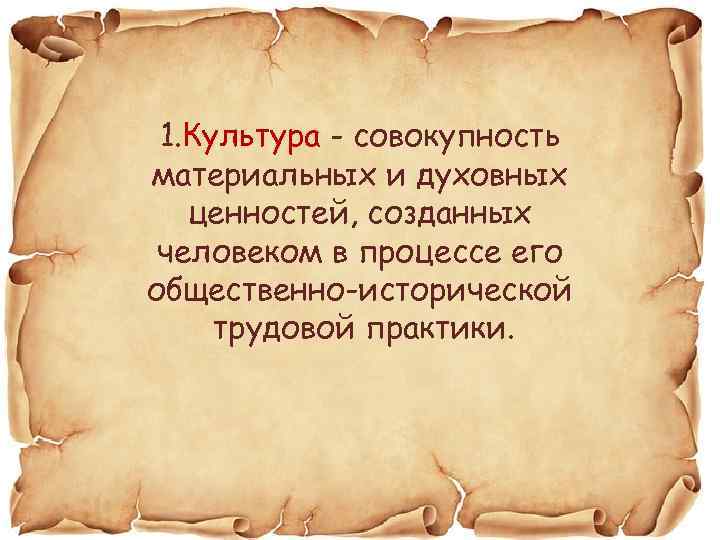 1.Культура - совокупность материальных и духовных ценностей, созданных человеком в процессе его общественно-исторической трудовой практики.